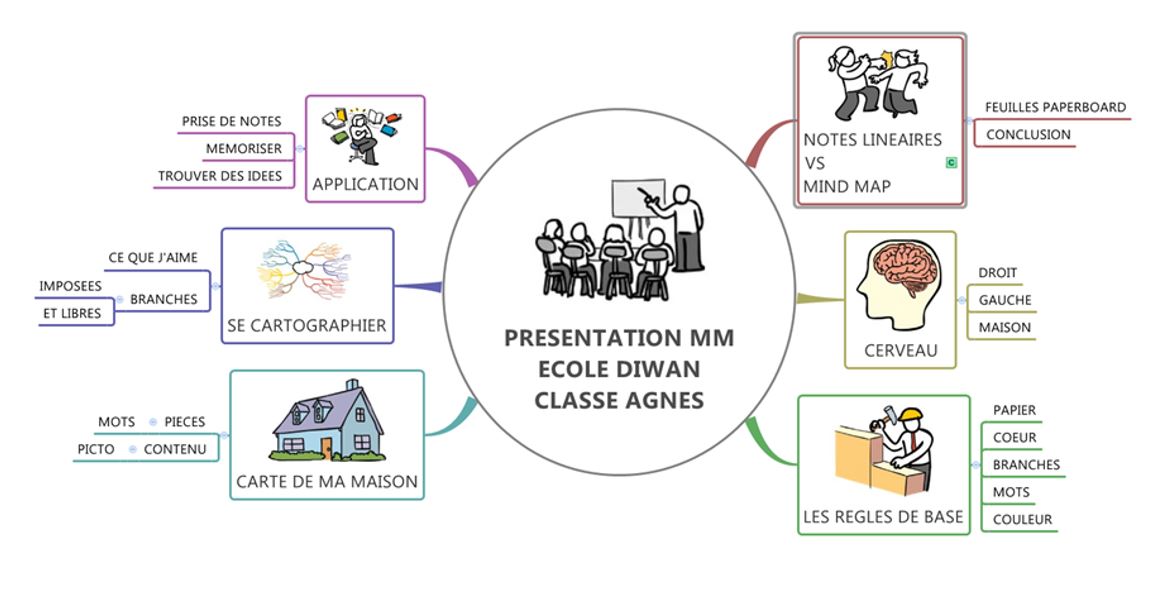 PRESENTATION MM
ECOLE DIWAN
CLASSE AGNES

NOTES LINEAIRES
VS
MIND MAP

FEUILLES PAPERBOARD
CONCLUSION

CERVEAU

DROIT
GAUCHE
MAISON

LES REGLES DE BASE

PAPIER
COEUR
BRANCHES
MOTS
COULEUR

CARTE DE MA MAISON

PIECES
MOTS
CONTENU
PICTO

SE CARTOGRAPHIER

CE QUE J'AIME
BRANCHES
IMPOSEES
ET LIBRES

APPLICATION

PRISE DE NOTES
MEMORISER
TROUVER DES IDEES